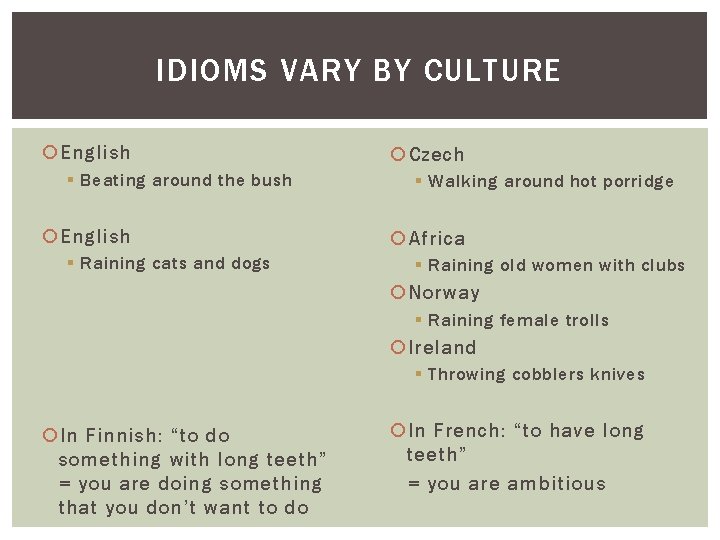 IDIOMS VARY BY CULTURE

English
Beating around the bush

English
Raining cats and dogs

In Finnish: “to do something with long teeth” = you are doing something that you don’t want to do

Czech
Walking around hot porridge

Africa
Raining old women with clubs

Norway
Raining female trolls

Ireland
Throwing cobblers knives

In French: “to have long teeth”
= you are ambitious